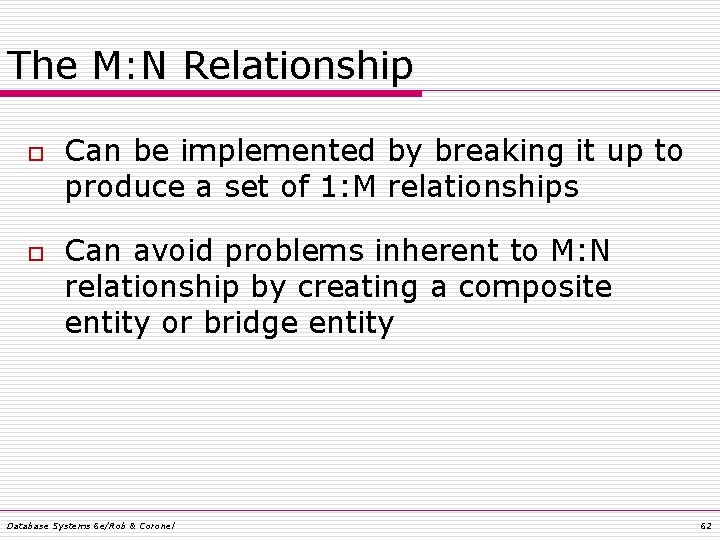 The M:N Relationship

Can be implemented by breaking it up to produce a set of 1:M relationships

Can avoid problems inherent to M:N relationship by creating a composite entity or bridge entity

Database Systems 6e/Rob & Coronel

62